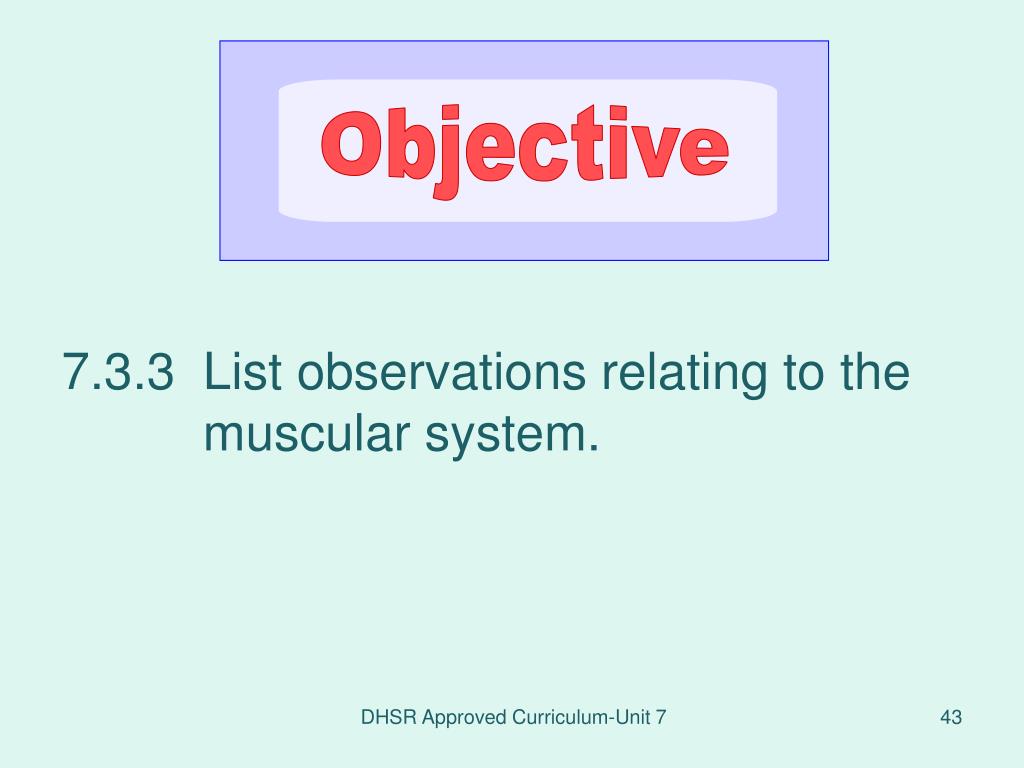 Objective

7.3.3 List observations relating to the muscular system.

DHSR Approved Curriculum-Unit 7

43